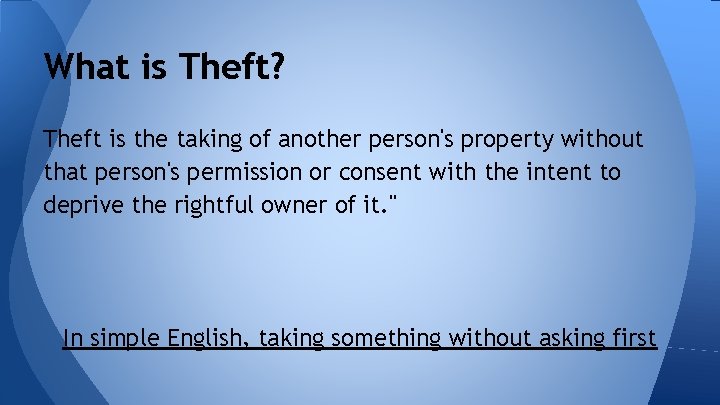 What is Theft?

Theft is the taking of another person's property without that person's permission or consent with the intent to deprive the rightful owner of it."

In simple English, taking something without asking first